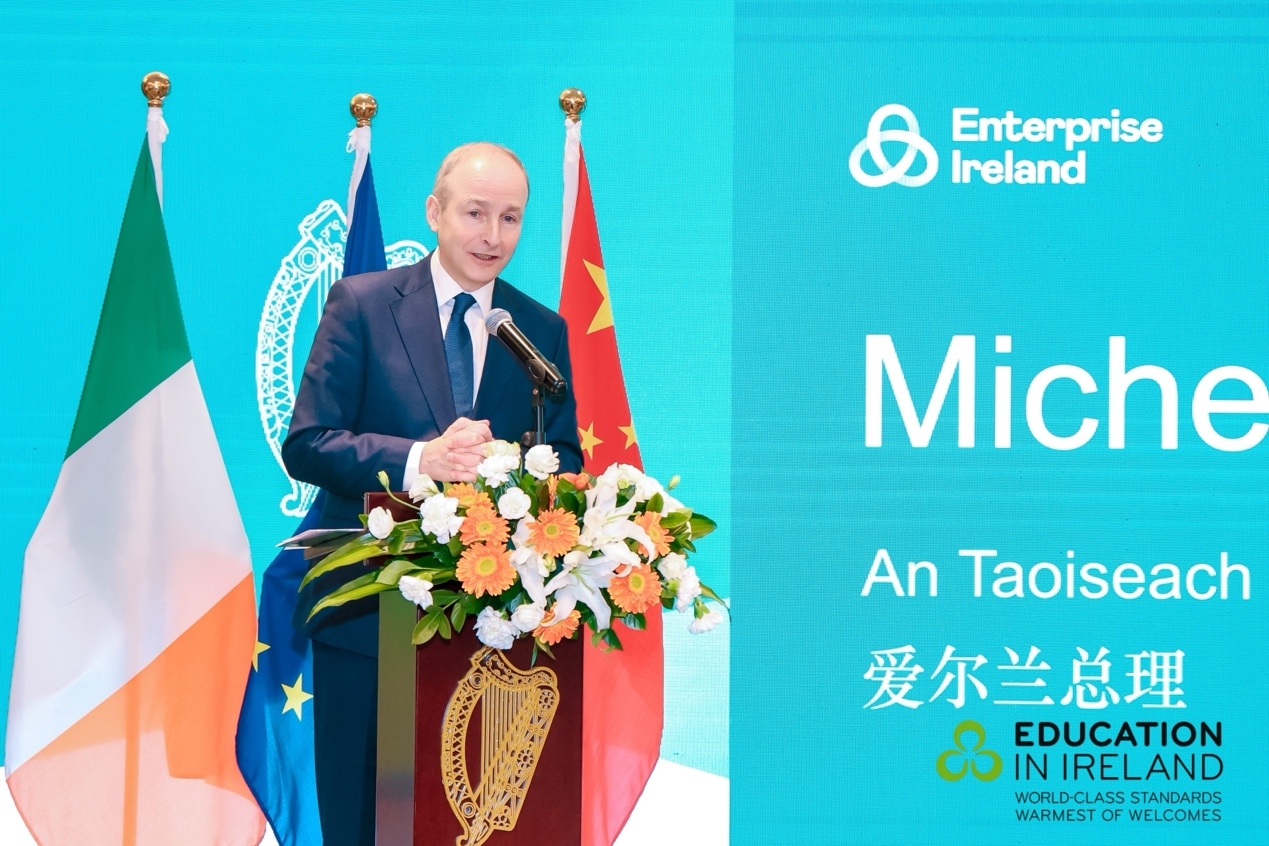 Enterprise Ireland

Miche

An Taoiseach

爱尔兰总理

EDUCATION IN IRELAND
WORLD-CLASS STANDARDS
WARMEST OF WELCOMES